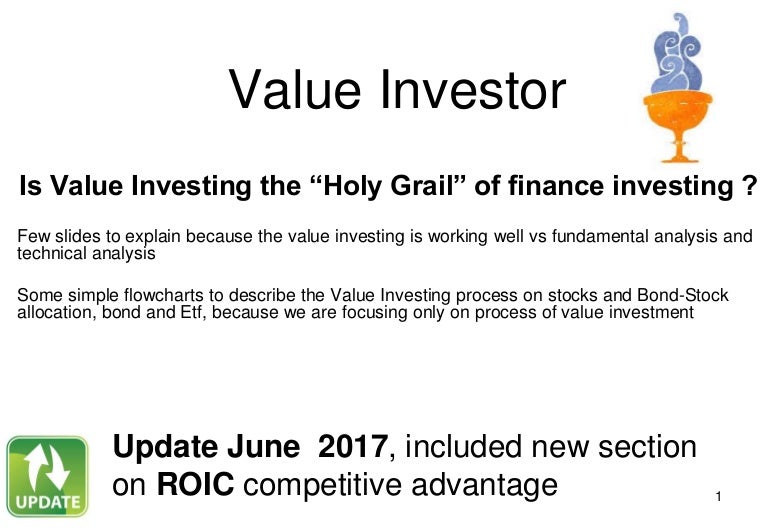 Value Investor

Is Value Investing the “Holy Grail” of finance investing ?

Few slides to explain because the value investing is working well vs fundamental analysis and technical analysis

Some simple flowcharts to describe the Value Investing process on stocks and Bond-Stock allocation, bond and Etf, because we are focusing only on process of value investment

UPDATE

Update June 2017, included new section on ROIC competitive advantage

1